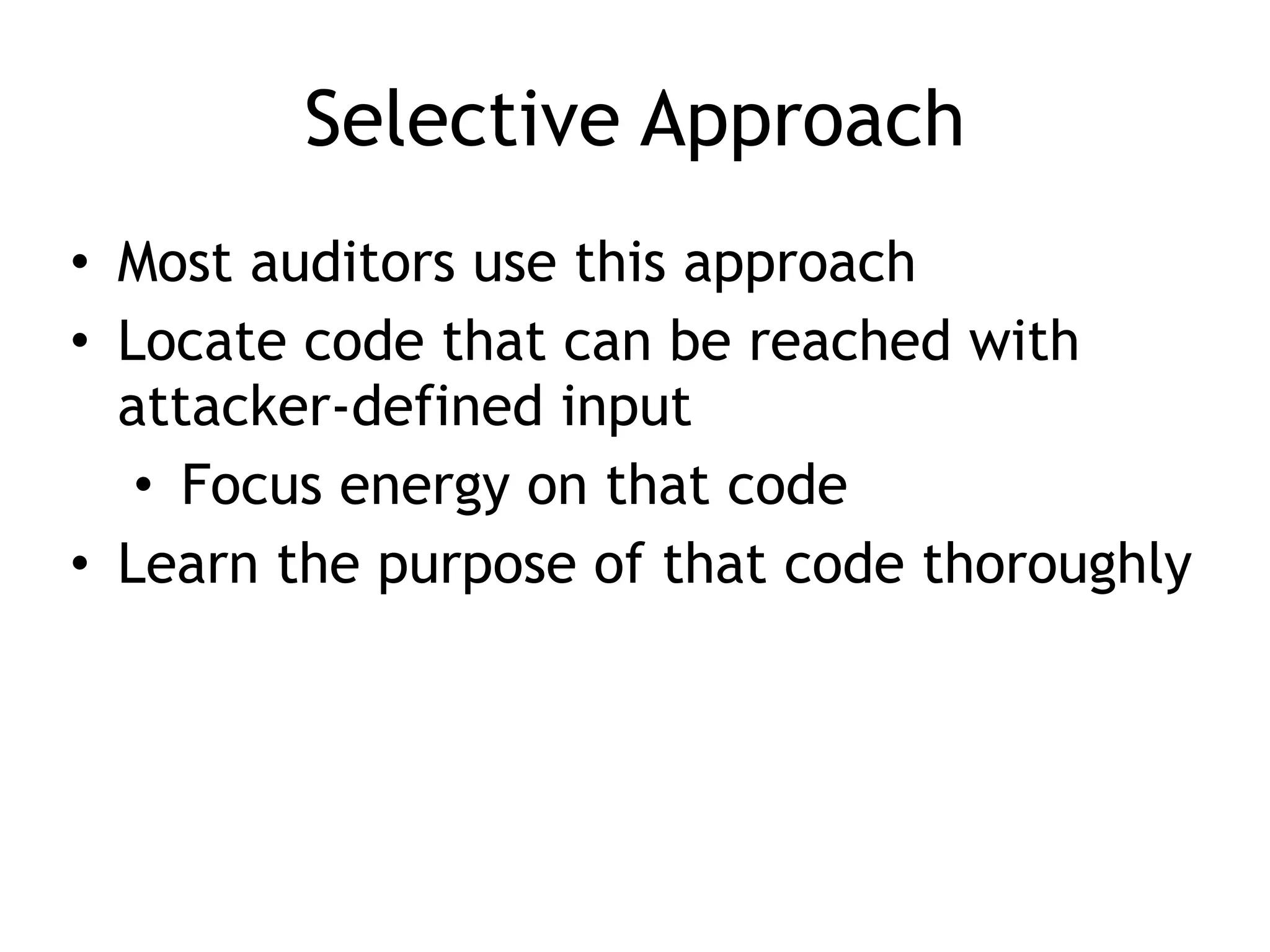 Selective Approach

• Most auditors use this approach
• Locate code that can be reached with attacker-defined input
  • Focus energy on that code
• Learn the purpose of that code thoroughly